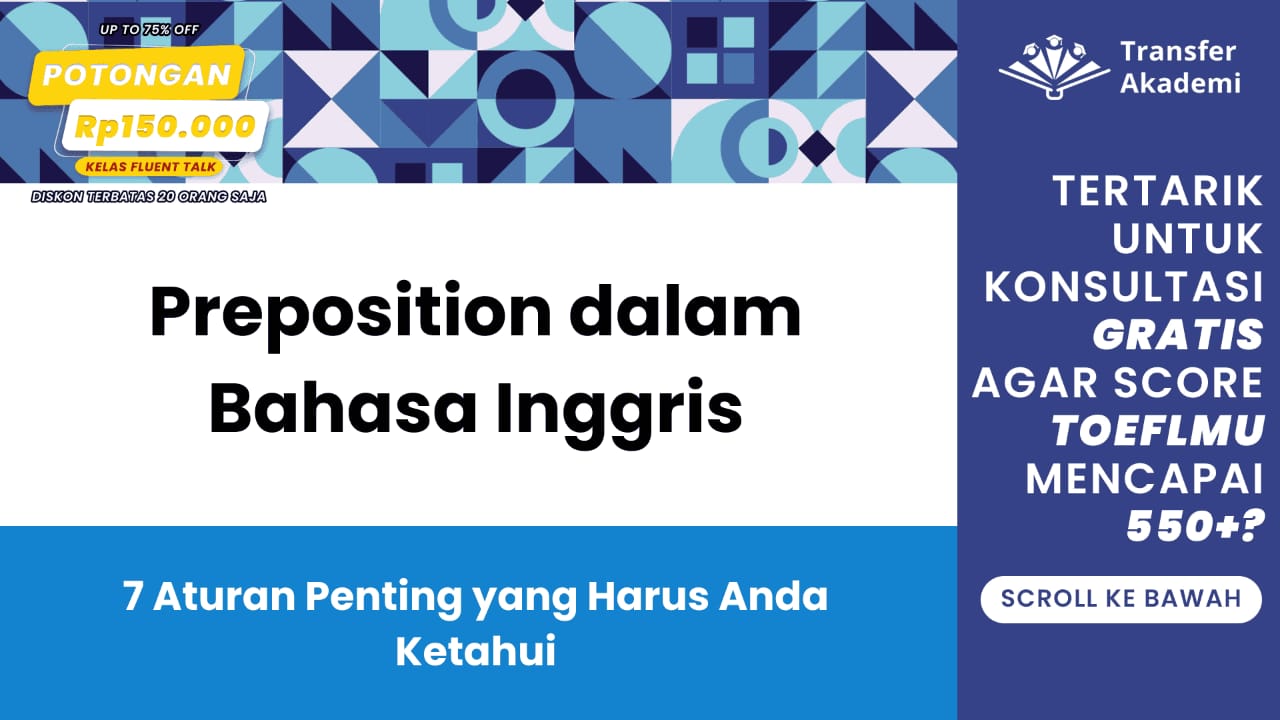 UP TO 75% OFF
POTONGAN
Rp150.000
KELAS FLUENT TALK
DISKON TERBATAS 20 ORANG SAJA

Preposition dalam Bahasa Inggris

7 Aturan Penting yang Harus Anda Ketahui

Transfer Akademi

TERTARIK UNTUK KONSULTASI GRATIS AGAR SCORE TOEFLMU MENCAPAI 550+?

SCROLL KE BAWAH